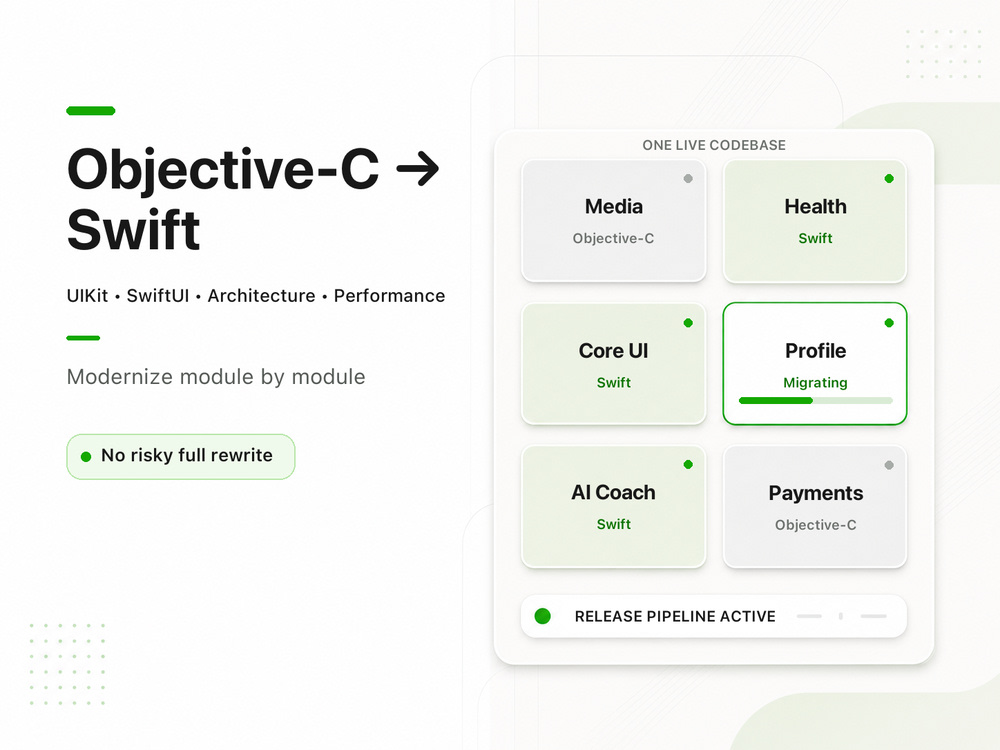 Objective-C → Swift

UIKit • SwiftUI • Architecture • Performance

Modernize module by module

No risky full rewrite

ONE LIVE CODEBASE

Media
Objective-C

Health
Swift

Core UI
Swift

Profile
Migrating

AI Coach
Swift

Payments
Objective-C

RELEASE PIPELINE ACTIVE